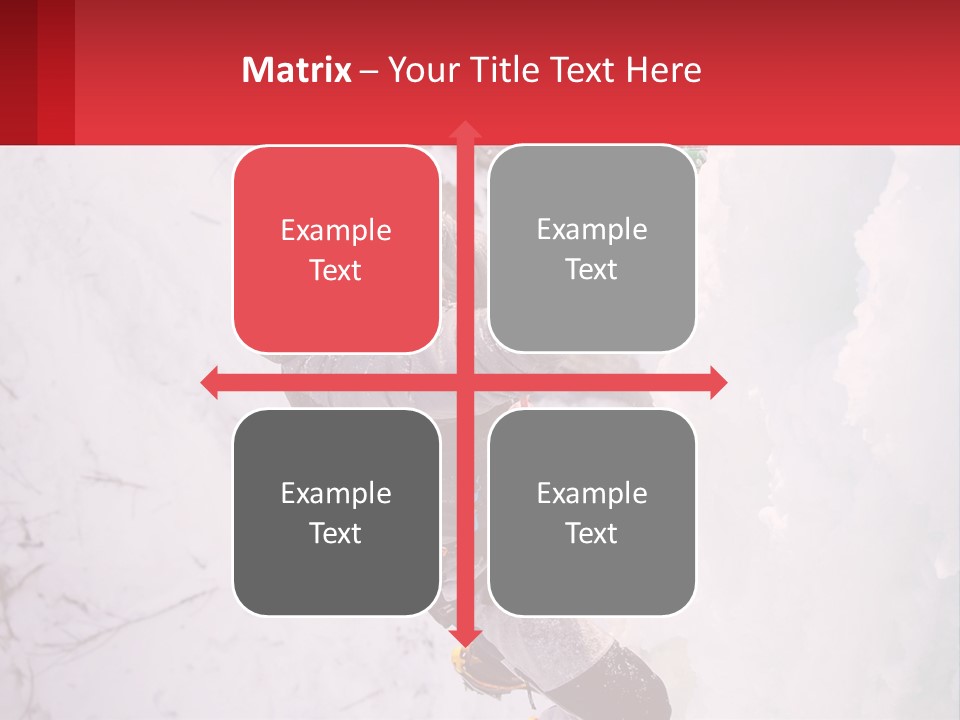 Matrix – Your Title Text Here

Example Text

Example Text

Example Text

Example Text